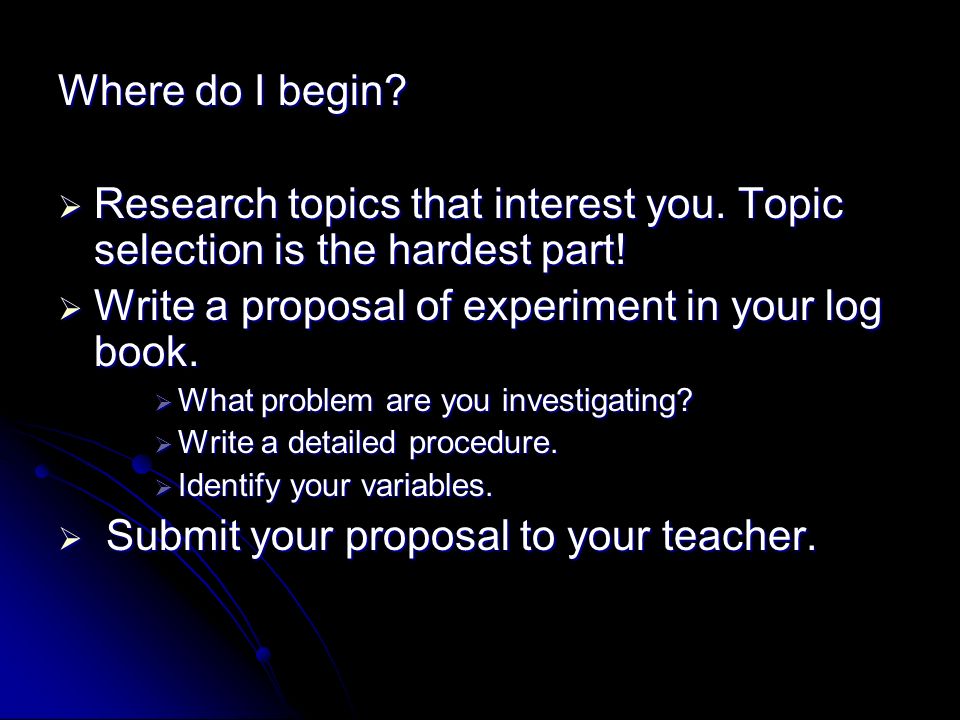 Where do I begin?

➢ Research topics that interest you. Topic selection is the hardest part!
➢ Write a proposal of experiment in your log book.
    ➢ What problem are you investigating?
    ➢ Write a detailed procedure.
    ➢ Identify your variables.
➢ Submit your proposal to your teacher.